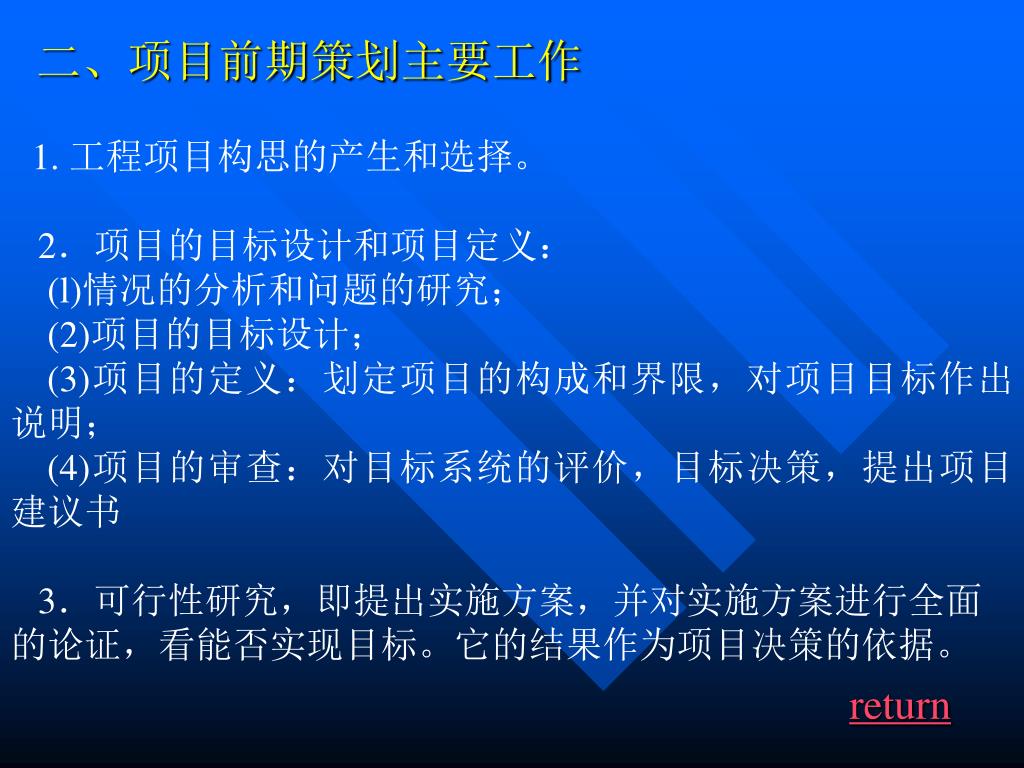 二、项目前期策划主要工作

1. 工程项目构思的产生和选择。

2．项目的目标设计和项目定义：
(l)情况的分析和问题的研究；
(2)项目的目标设计；
(3)项目的定义：划定项目的构成和界限，对项目目标作出说明；
(4)项目的审查：对目标系统的评价，目标决策，提出项目建议书

3．可行性研究，即提出实施方案，并对实施方案进行全面的论证，看能否实现目标。它的结果作为项目决策的依据。

return